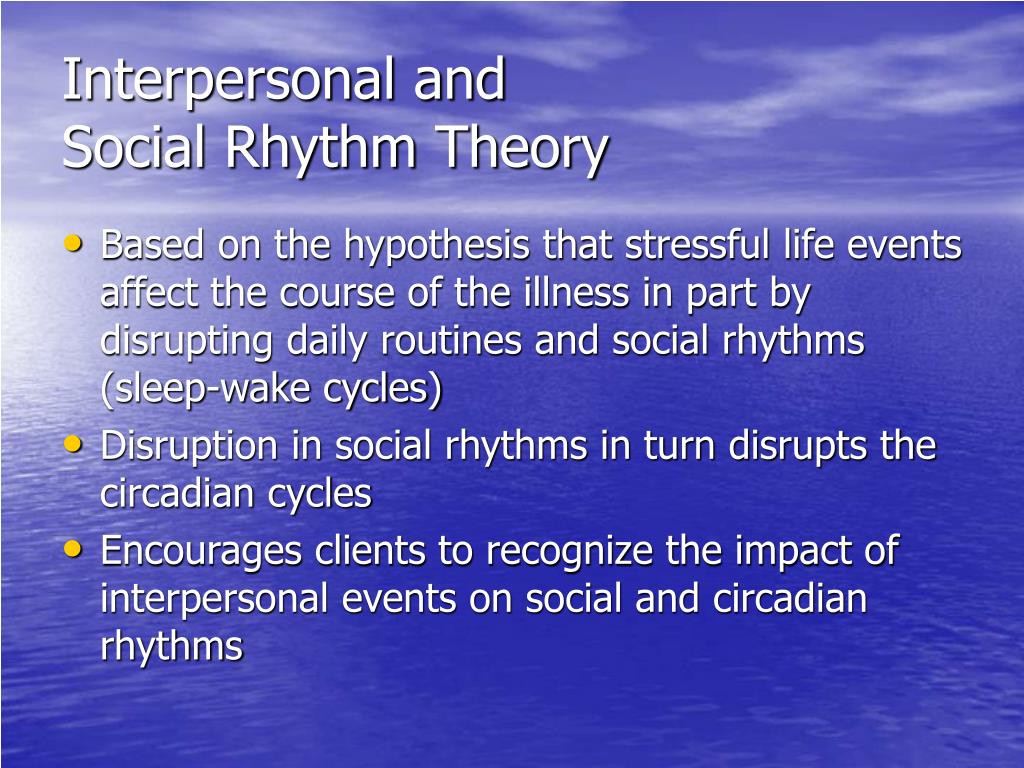 Interpersonal and
Social Rhythm Theory

• Based on the hypothesis that stressful life events affect the course of the illness in part by disrupting daily routines and social rhythms (sleep-wake cycles)
• Disruption in social rhythms in turn disrupts the circadian cycles
• Encourages clients to recognize the impact of interpersonal events on social and circadian rhythms